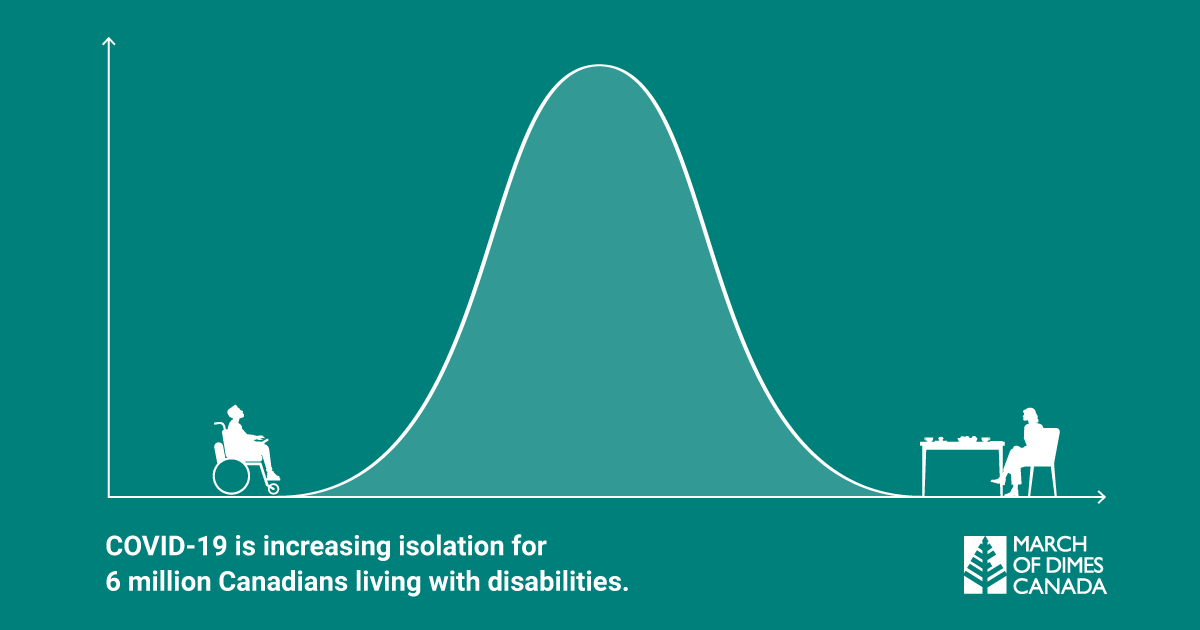 COVID-19 is increasing isolation for 6 million Canadians living with disabilities.

MARCH OF DIMES CANADA